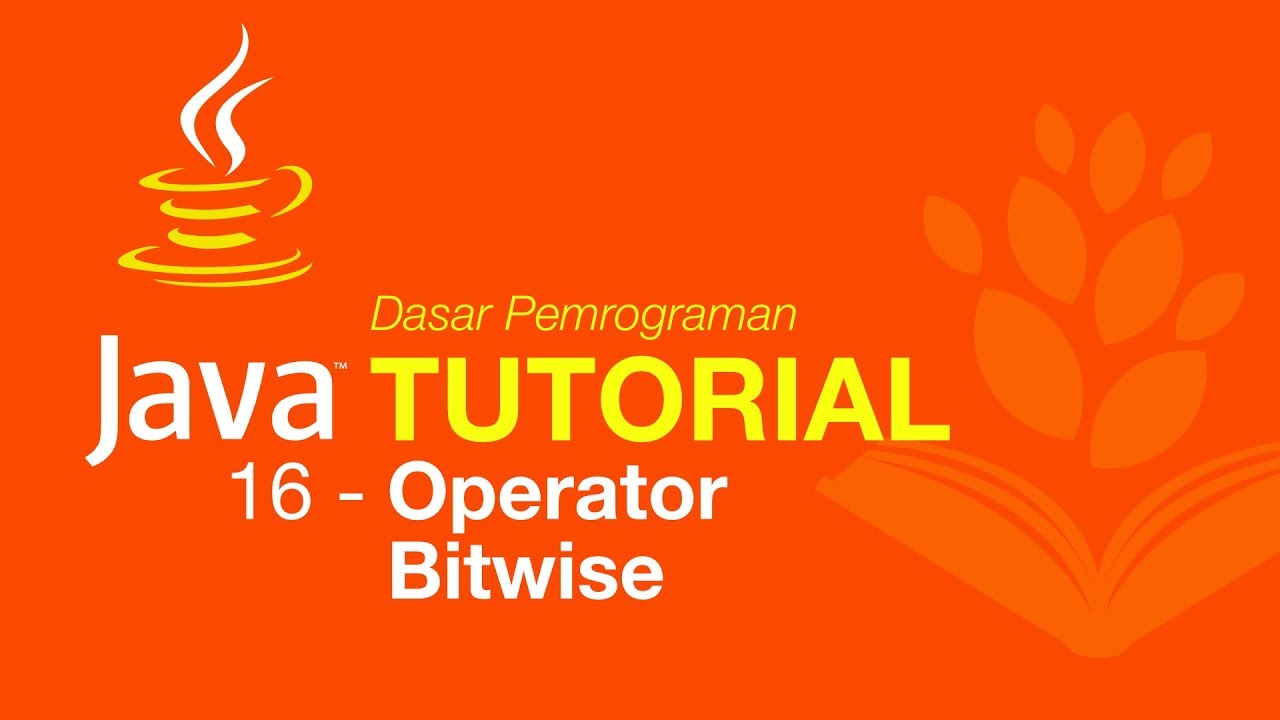 Dasar Pemrograman
Java™ TUTORIAL
16 - Operator
Bitwise